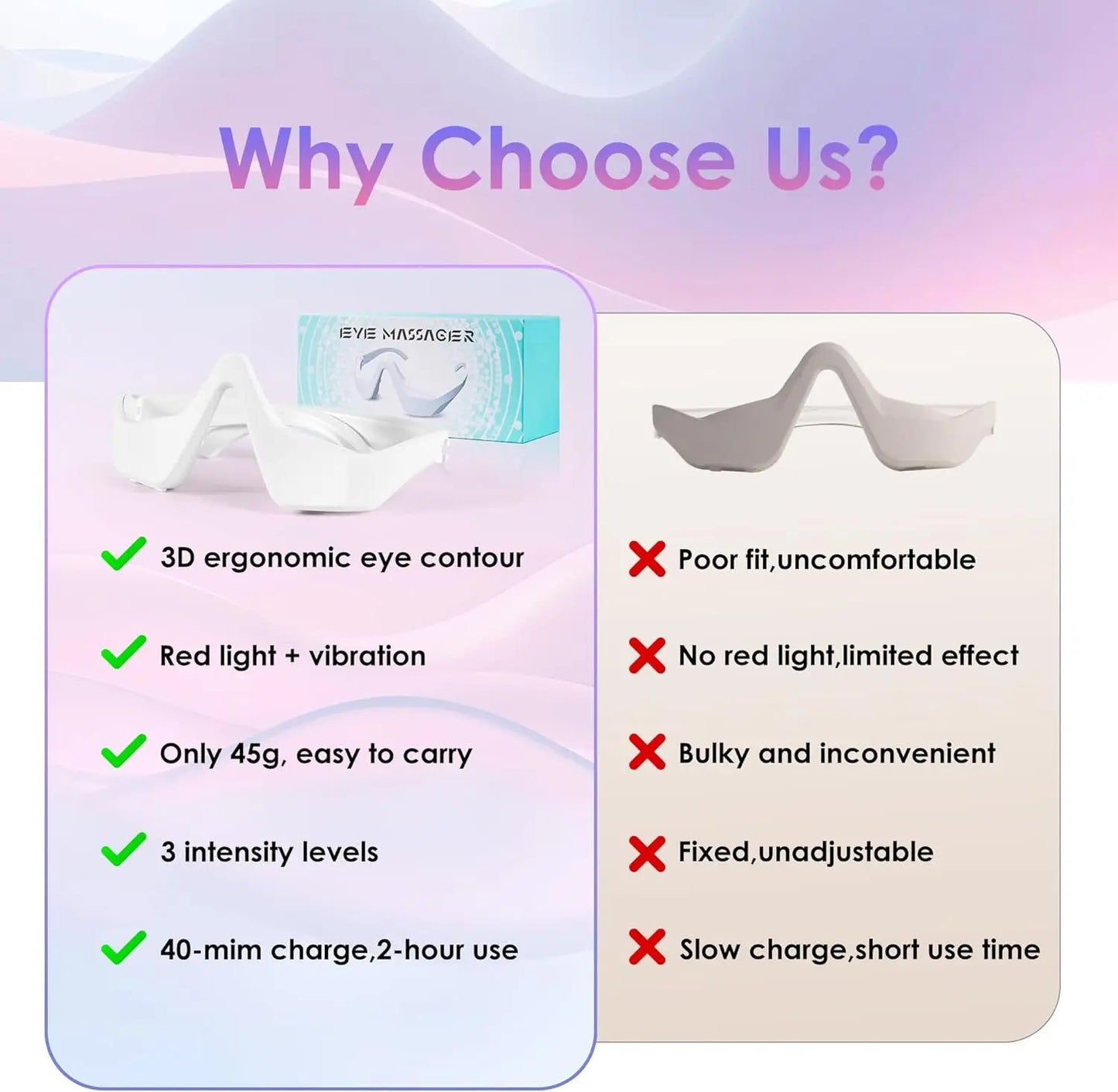 Why Choose Us?

EYE MASSAGER

3D ergonomic eye contour

Red light + vibration

Only 45g, easy to carry

3 intensity levels

40-mim charge,2-hour use

Poor fit,uncomfortable

No red light,limited effect

Bulky and inconvenient

Fixed,unadjustable

Slow charge,short use time